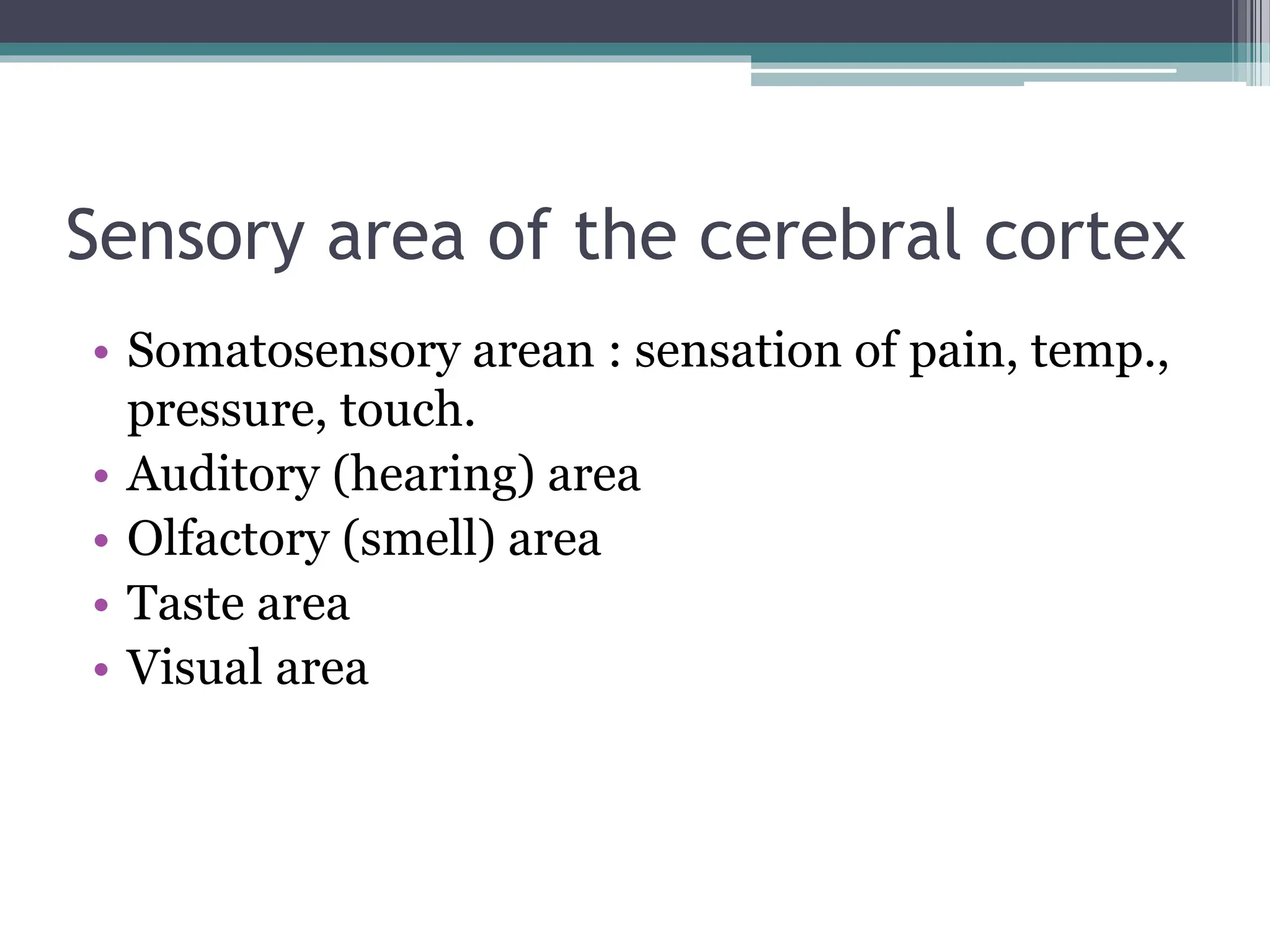 Sensory area of the cerebral cortex

• Somatosensory arean : sensation of pain, temp., pressure, touch.
• Auditory (hearing) area
• Olfactory (smell) area
• Taste area
• Visual area